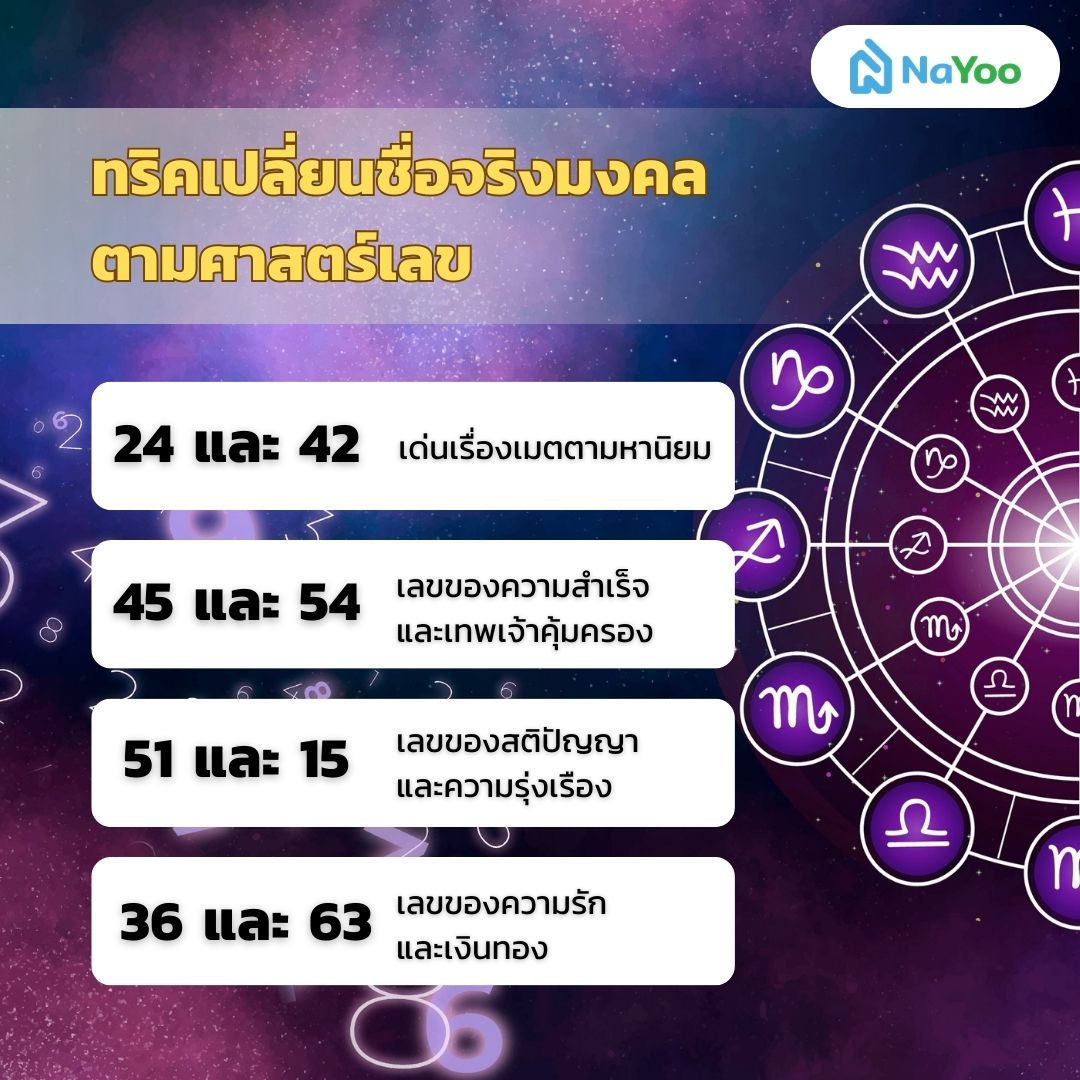 NaYoo

ทริคเปลี่ยนชื่อจริงมงคล ตามศาสตร์เลข

24 และ 42 เด่นเรื่องเมตตามหานิยม

45 และ 54 เลขของความสำเร็จ และเทพเจ้าคุ้มครอง

51 และ 15 เลขของสติปัญญา และความรุ่งเรือง

36 และ 63 เลขของความรัก และเงินทอง